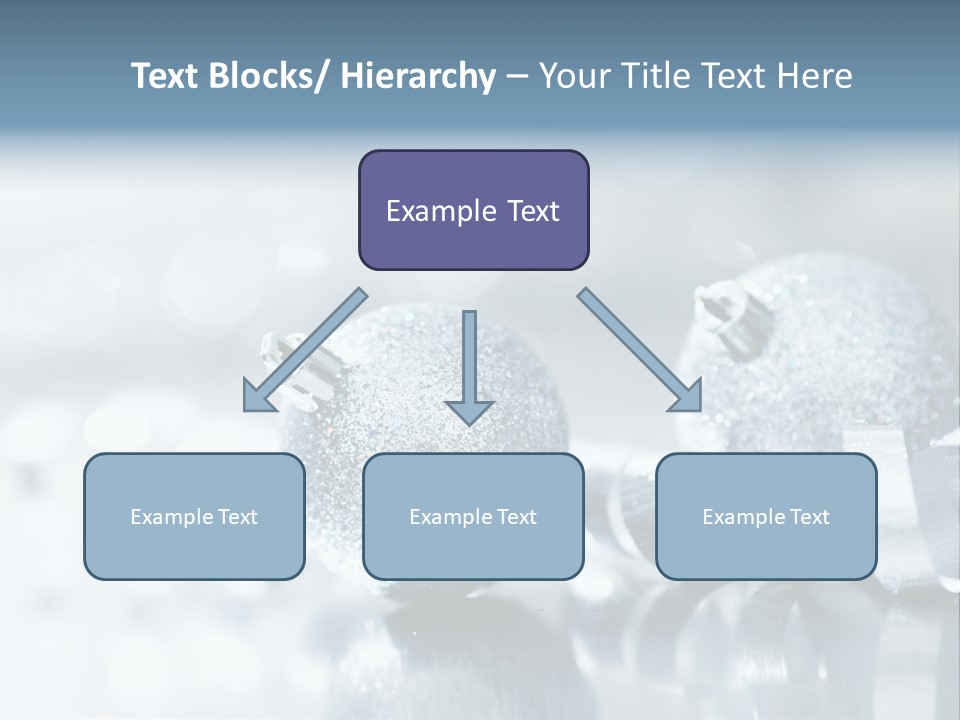 Text Blocks/ Hierarchy – Your Title Text Here

Example Text

Example Text

Example Text

Example Text